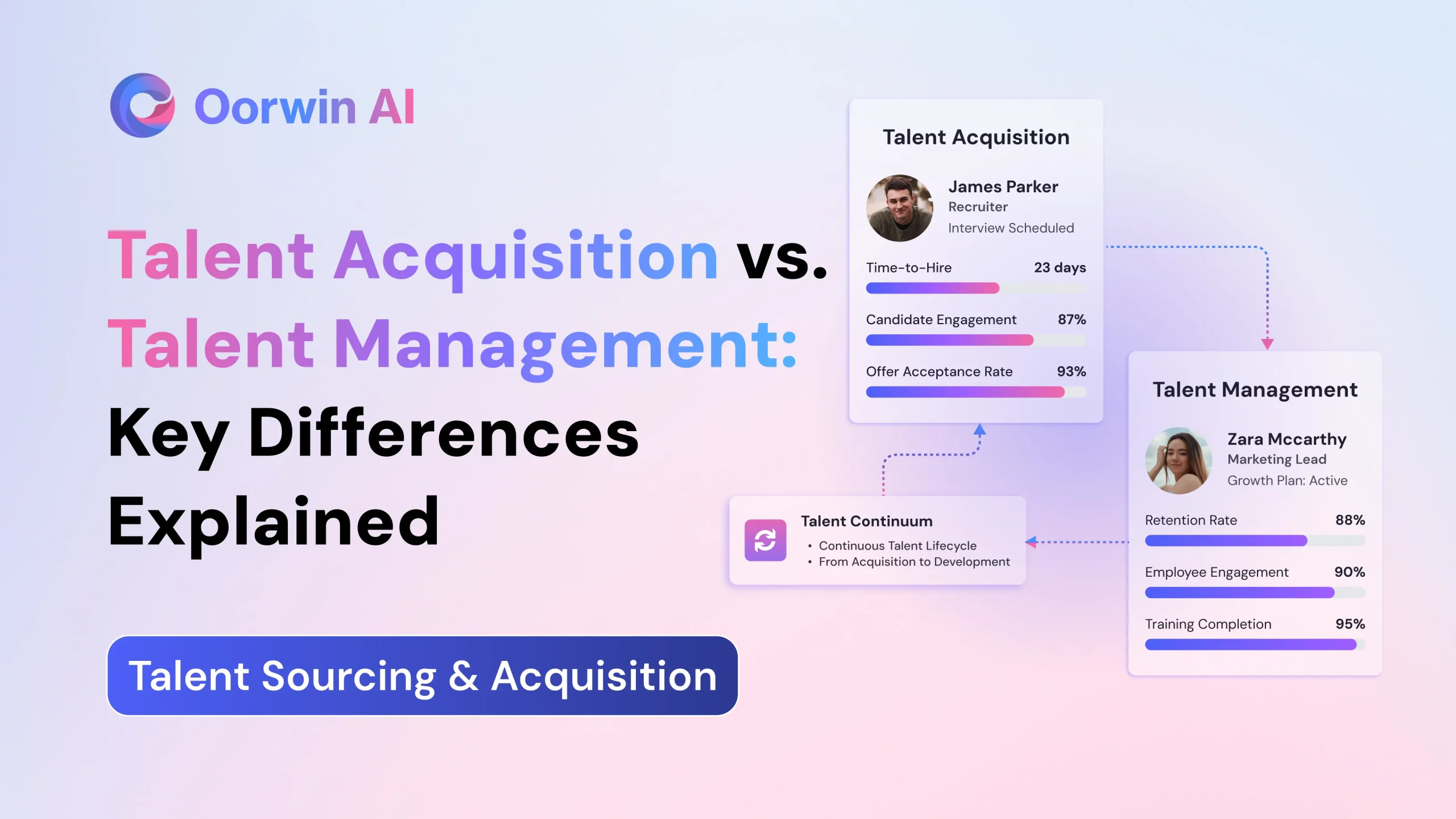 Oorwin AI

Talent Acquisition vs. Talent Management: Key Differences Explained

Talent Sourcing & Acquisition

Talent Acquisition

James Parker
Recruiter
Interview Scheduled

Time-to-Hire 23 days

Candidate Engagement 87%

Offer Acceptance Rate 93%

Talent Continuum
• Continuous Talent Lifecycle
• From Acquisition to Development

Talent Management

Zara Mccarthy
Marketing Lead
Growth Plan: Active

Retention Rate 88%

Employee Engagement 90%

Training Completion 95%